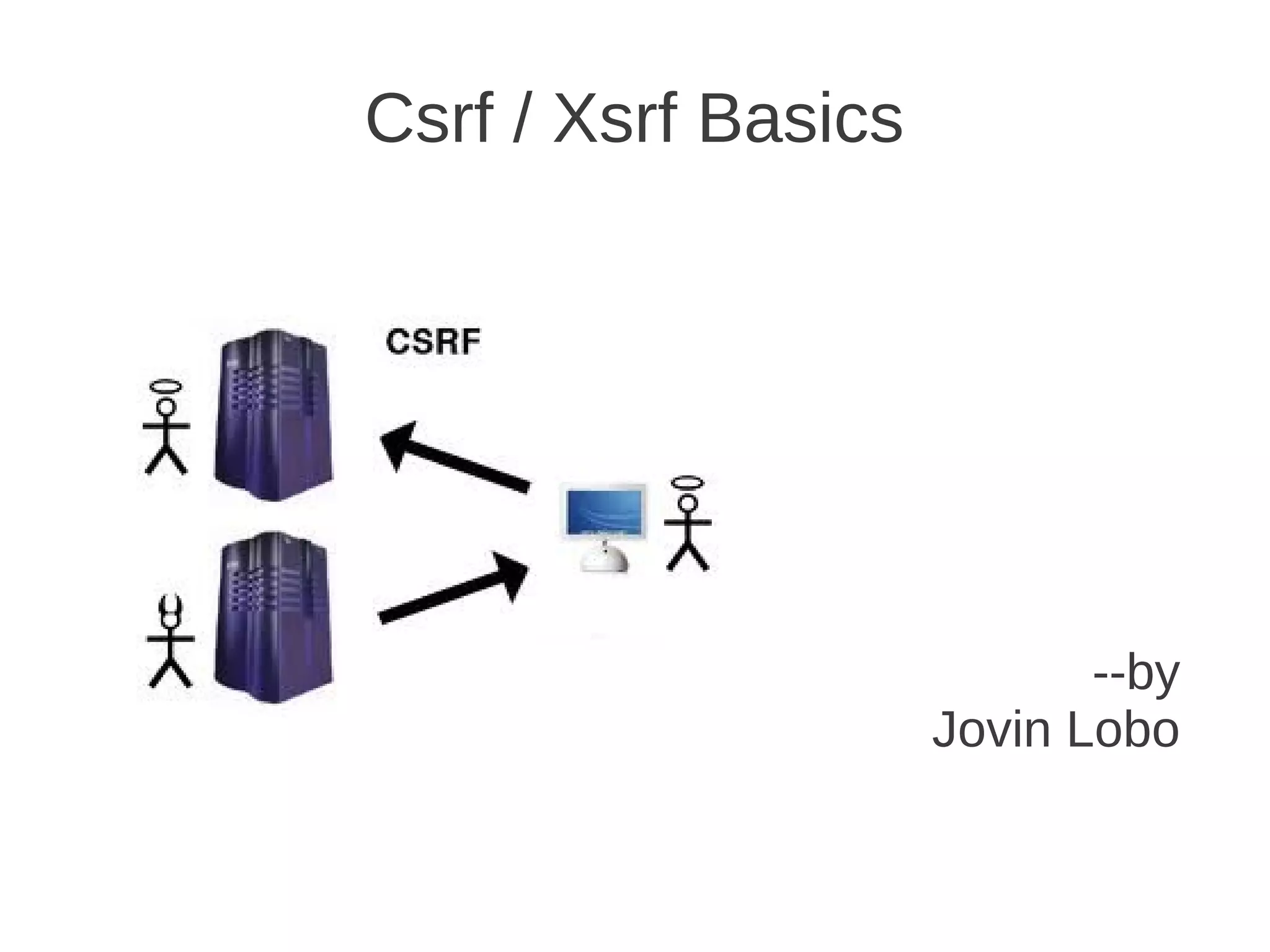 Csrf / Xsrf Basics

CSRF

--by
Jovin Lobo